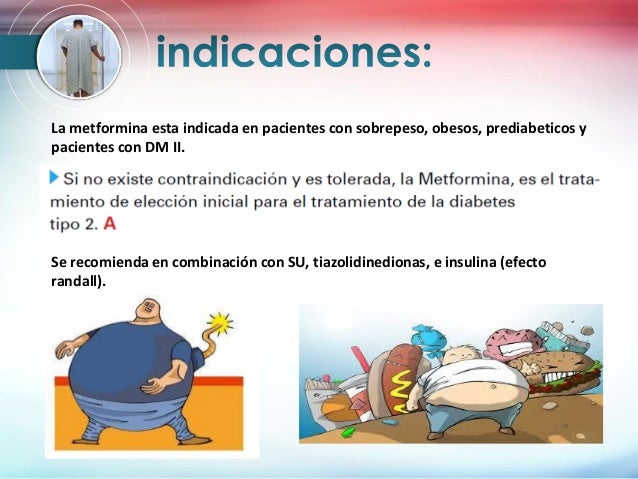 indicaciones:

La metformina esta indicada en pacientes con sobrepeso, obesos, prediabeticos y pacientes con DM II.

Si no existe contraindicación y es tolerada, la Metformina, es el tratamiento de elección inicial para el tratamiento de la diabetes tipo 2. A

Se recomienda en combinación con SU, tiazolidinedionas, e insulina (efecto randall).